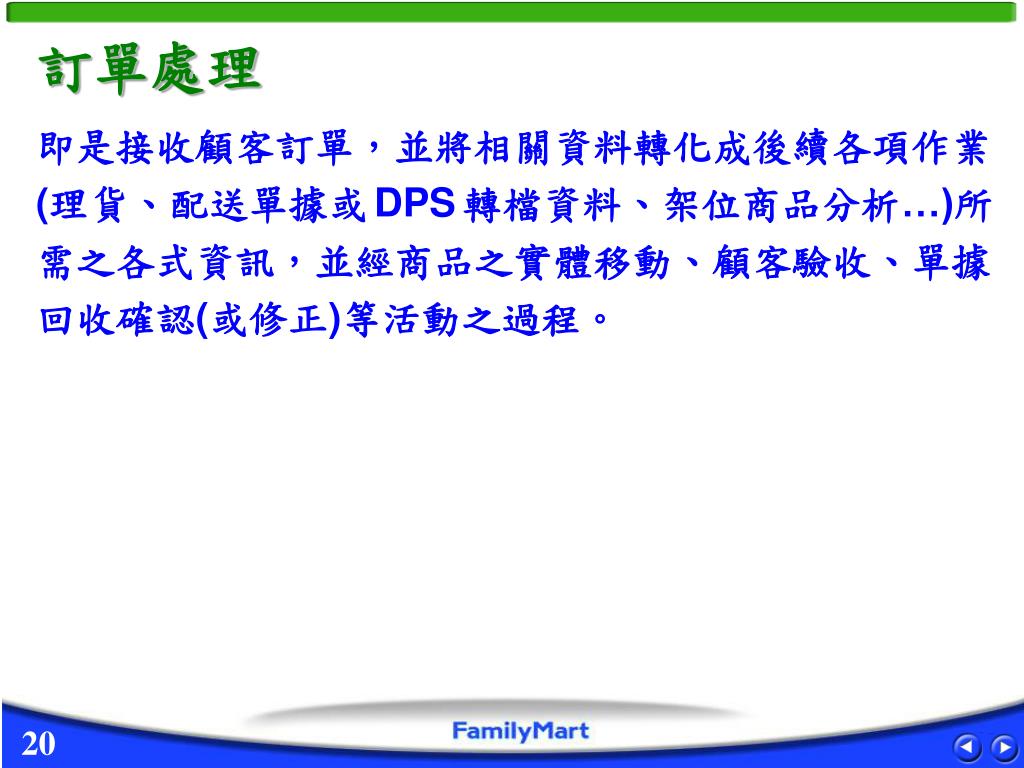 訂單處理

即是接收顧客訂單，並將相關資料轉化成後續各項作業(理貨、配送單據或DPS轉檔資料、架位商品分析…)所需之各式資訊，並經商品之實體移動、顧客驗收、單據回收確認(或修正)等活動之過程。

20

FamilyMart